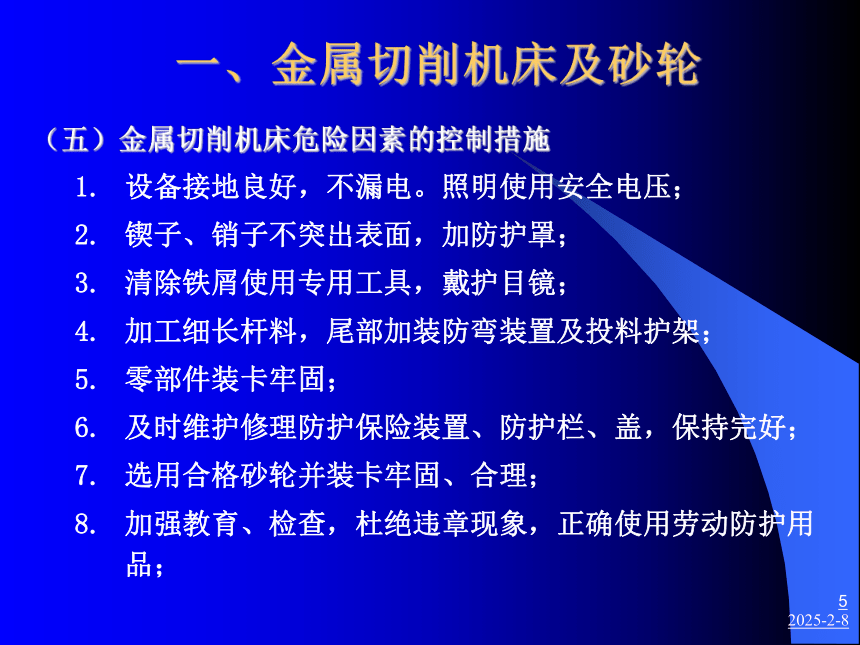 一、金属切削机床及砂轮

（五）金属切削机床危险因素的控制措施

1. 设备接地良好，不漏电。照明使用安全电压；

2. 锲子、销子不突出表面，加防护罩；

3. 清除铁屑使用专用工具，戴护目镜；

4. 加工细长杆料，尾部加装防弯装置及投料护架；

5. 零部件装卡牢固；

6. 及时维护修理防护保险装置、防护栏、盖，保持完好；

7. 选用合格砂轮并装卡牢固、合理；

8. 加强教育、检查，杜绝违章现象，正确使用劳动防护用品；

5
2025-2-8